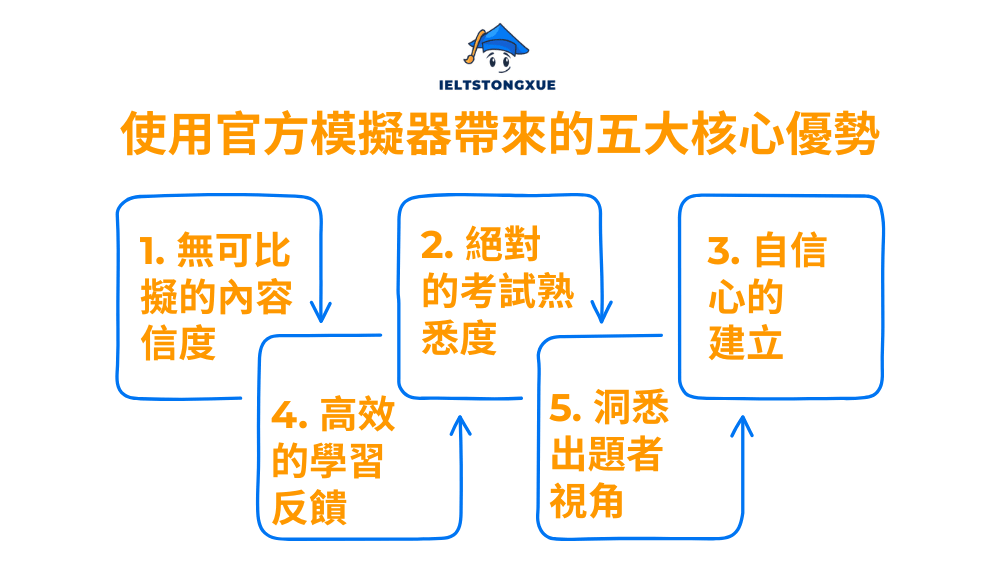 IELTSTONGXUE

使用官方模擬器帶來的五大核心優勢

1. 無可比擬的內容信度

2. 絕對的考試熟悉度

3. 自信心的建立

4. 高效的學習反饋

5. 洞悉出題者視角